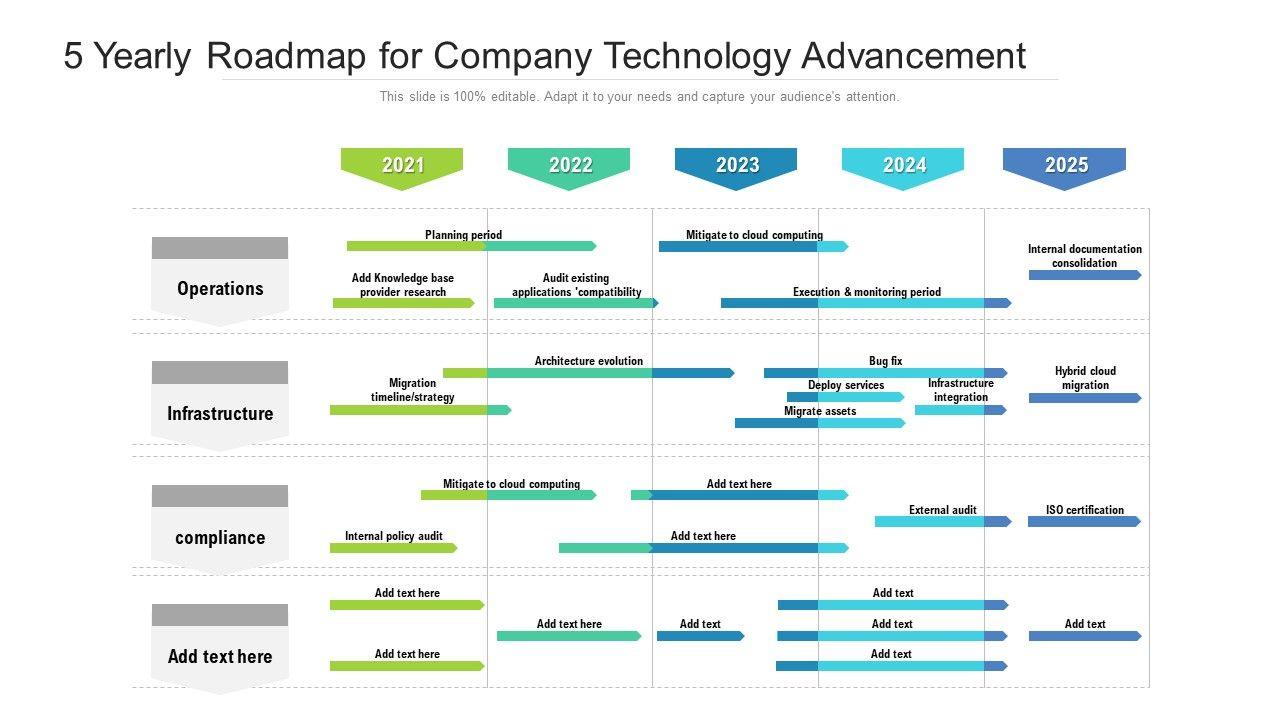 5 Yearly Roadmap for Company Technology Advancement

This slide is 100% editable. Adapt it to your needs and capture your audience's attention.

2021 2022 2023 2024 2025

Operations

Planning period

Mitigate to cloud computing

Internal documentation consolidation

Add Knowledge base provider research

Audit existing applications 'compatibility

Execution & monitoring period

Infrastructure

Architecture evolution

Bug fix

Hybrid cloud migration

Migration timeline/strategy

Deploy services

Infrastructure integration

Migrate assets

compliance

Mitigate to cloud computing

Add text here

External audit

ISO certification

Internal policy audit

Add text here

Add text here

Add text here

Add text

Add text here

Add text

Add text

Add text

Add text here

Add text